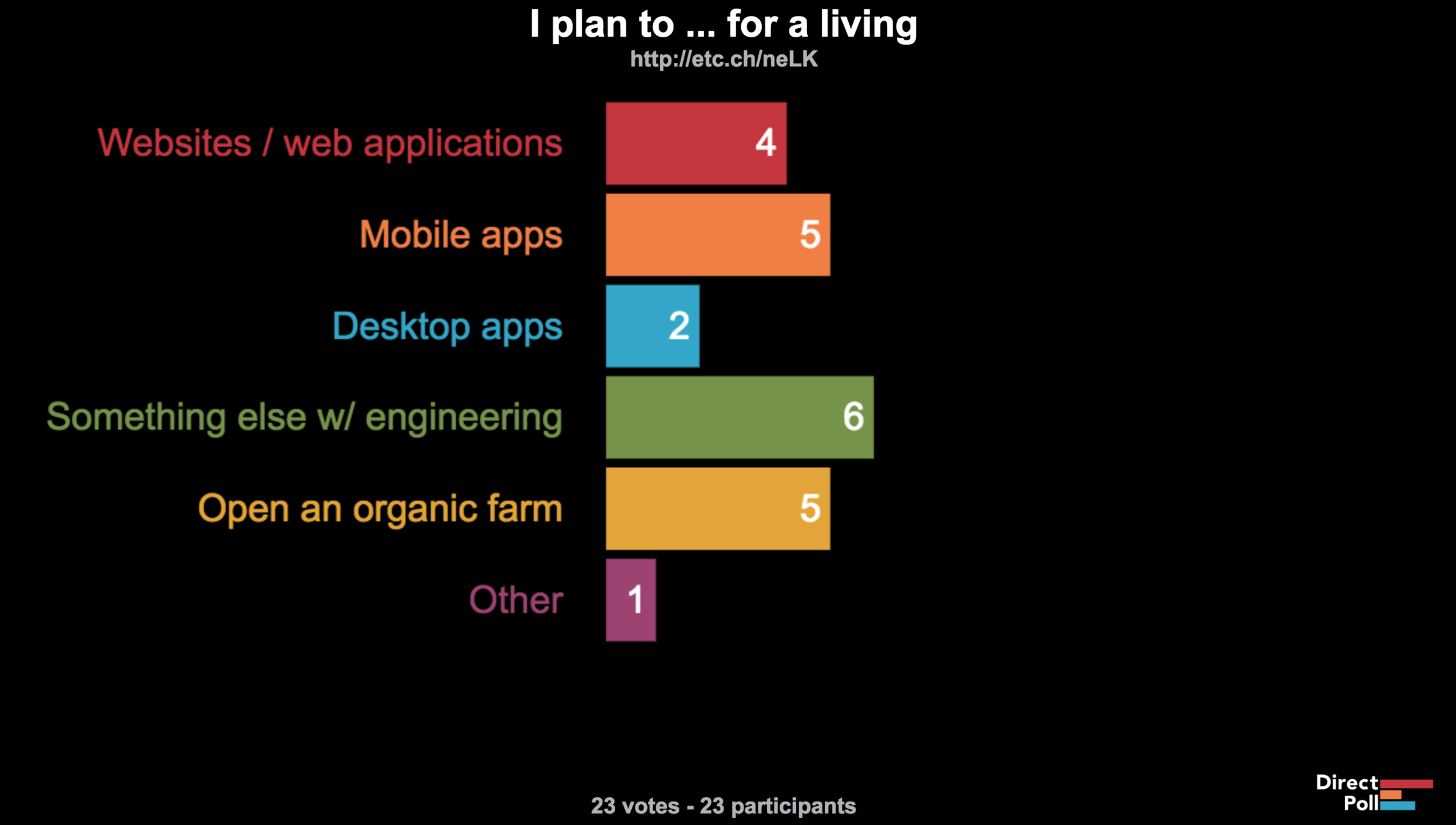 I plan to ... for a living
http://etc.ch/neLK

Websites / web applications 4
Mobile apps 5
Desktop apps 2
Something else w/ engineering 6
Open an organic farm 5
Other 1

23 votes - 23 participants

Direct Poll